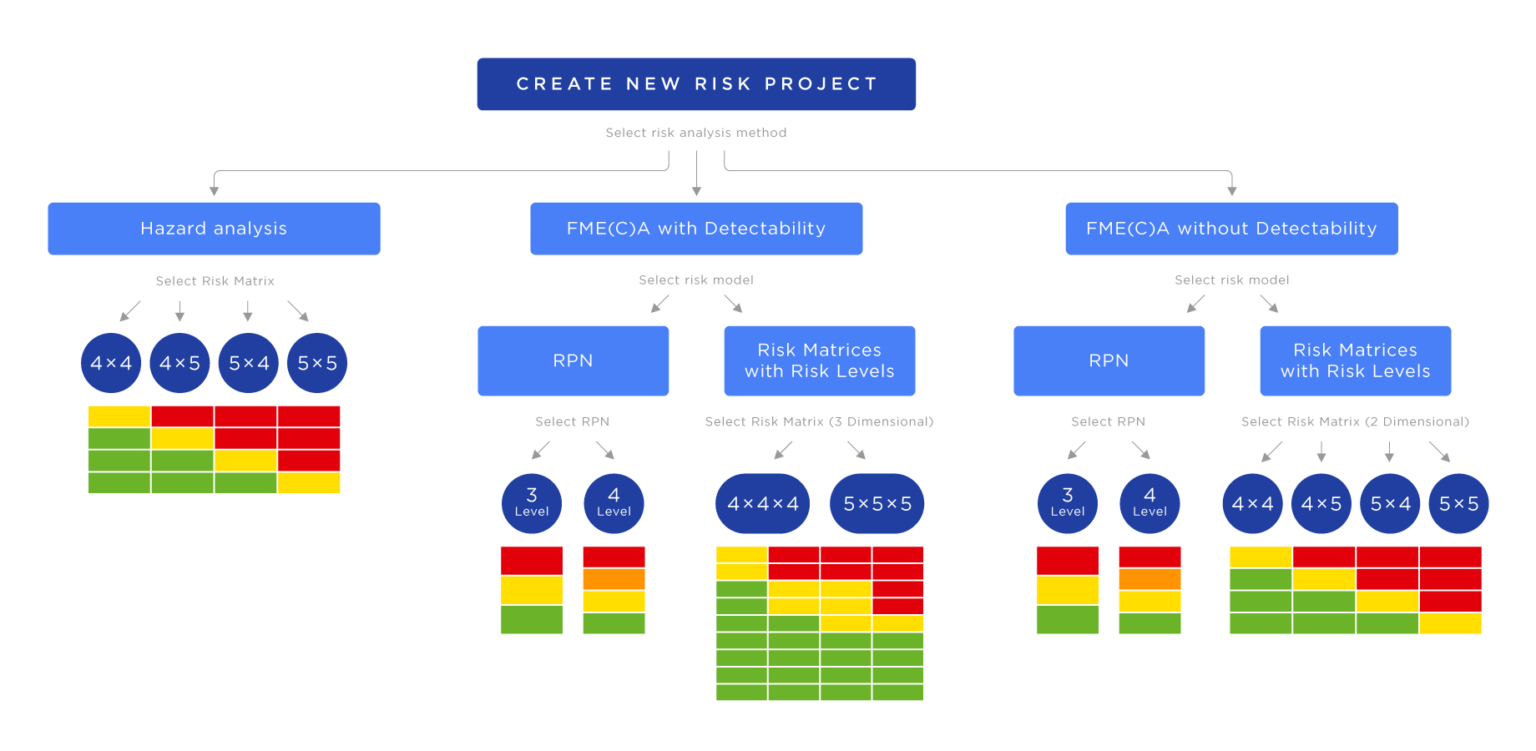 CREATE NEW RISK PROJECT

Select risk analysis method

Hazard analysis

Select Risk Matrix

4×4 4×5 5×4 5×5

FME(C)A with Detectability

Select risk model

RPN

Select RPN

3 Level 4 Level

Risk Matrices with Risk Levels

Select Risk Matrix (3 Dimensional)

4×4×4 5×5×5

FME(C)A without Detectability

Select risk model

RPN

Select RPN

3 Level 4 Level

Risk Matrices with Risk Levels

Select Risk Matrix (2 Dimensional)

4×4 4×5 5×4 5×5